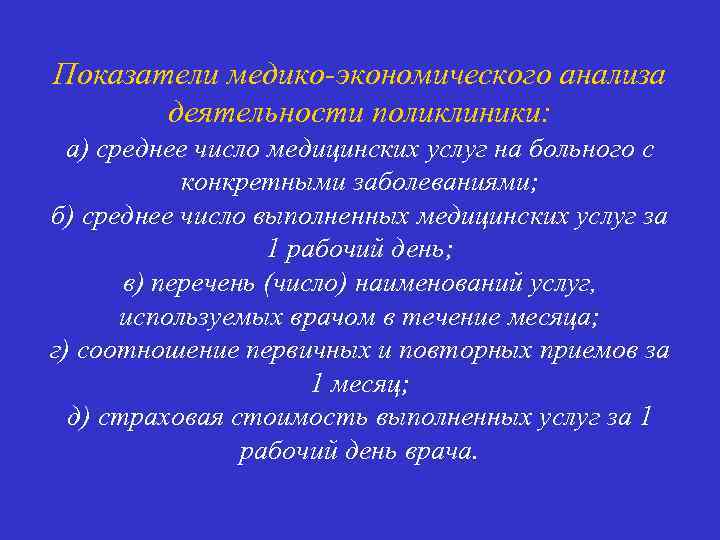 Показатели медико-экономического анализа деятельности поликлиники:

а) среднее число медицинских услуг на больного с конкретными заболеваниями;
б) среднее число выполненных медицинских услуг за 1 рабочий день;
в) перечень (число) наименований услуг, используемых врачом в течение месяца;
г) соотношение первичных и повторных приемов за 1 месяц;
д) страховая стоимость выполненных услуг за 1 рабочий день врача.